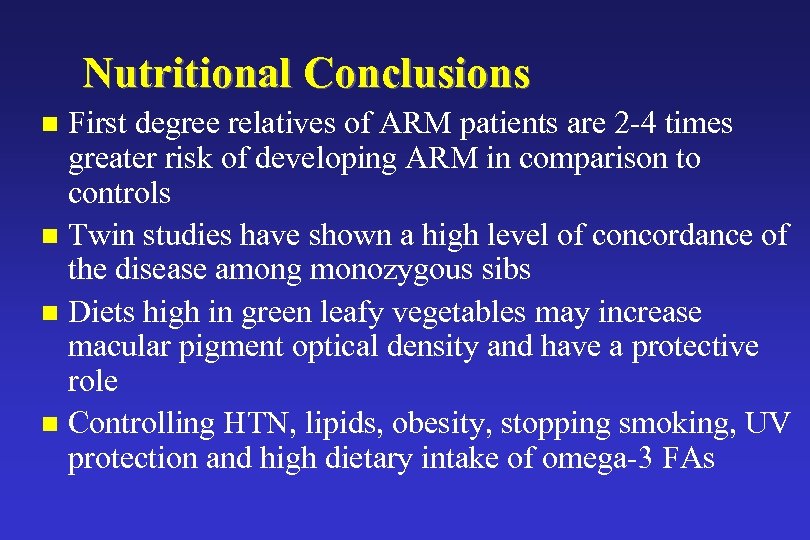 Nutritional Conclusions

- First degree relatives of ARM patients are 2-4 times greater risk of developing ARM in comparison to controls
- Twin studies have shown a high level of concordance of the disease among monozygous sibs
- Diets high in green leafy vegetables may increase macular pigment optical density and have a protective role
- Controlling HTN, lipids, obesity, stopping smoking, UV protection and high dietary intake of omega-3 FAs